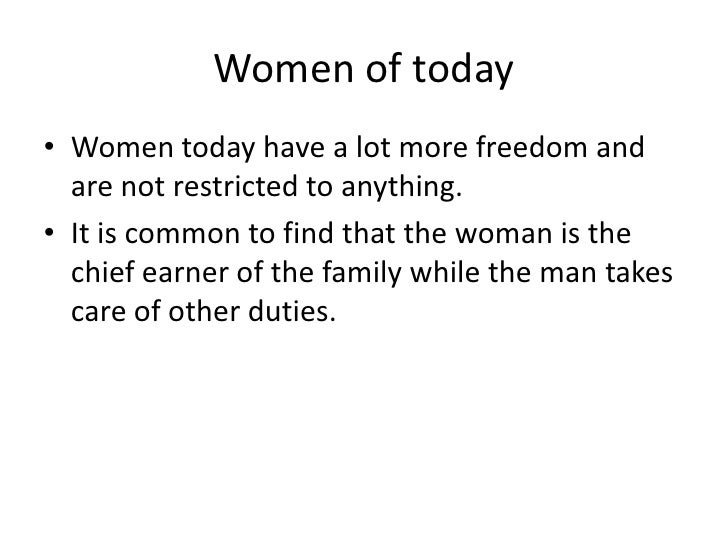 Women of today

• Women today have a lot more freedom and are not restricted to anything.
• It is common to find that the woman is the chief earner of the family while the man takes care of other duties.